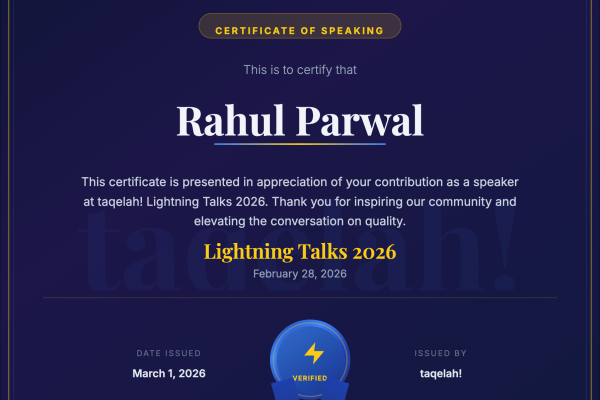 CERTIFICATE OF SPEAKING

This is to certify that

Rahul Parwal

This certificate is presented in appreciation of your contribution as a speaker at taqelah! Lightning Talks 2026. Thank you for inspiring our community and elevating the conversation on quality.

taqelah!

Lightning Talks 2026

February 28, 2026

DATE ISSUED
March 1, 2026

VERIFIED

ISSUED BY
taqelah!